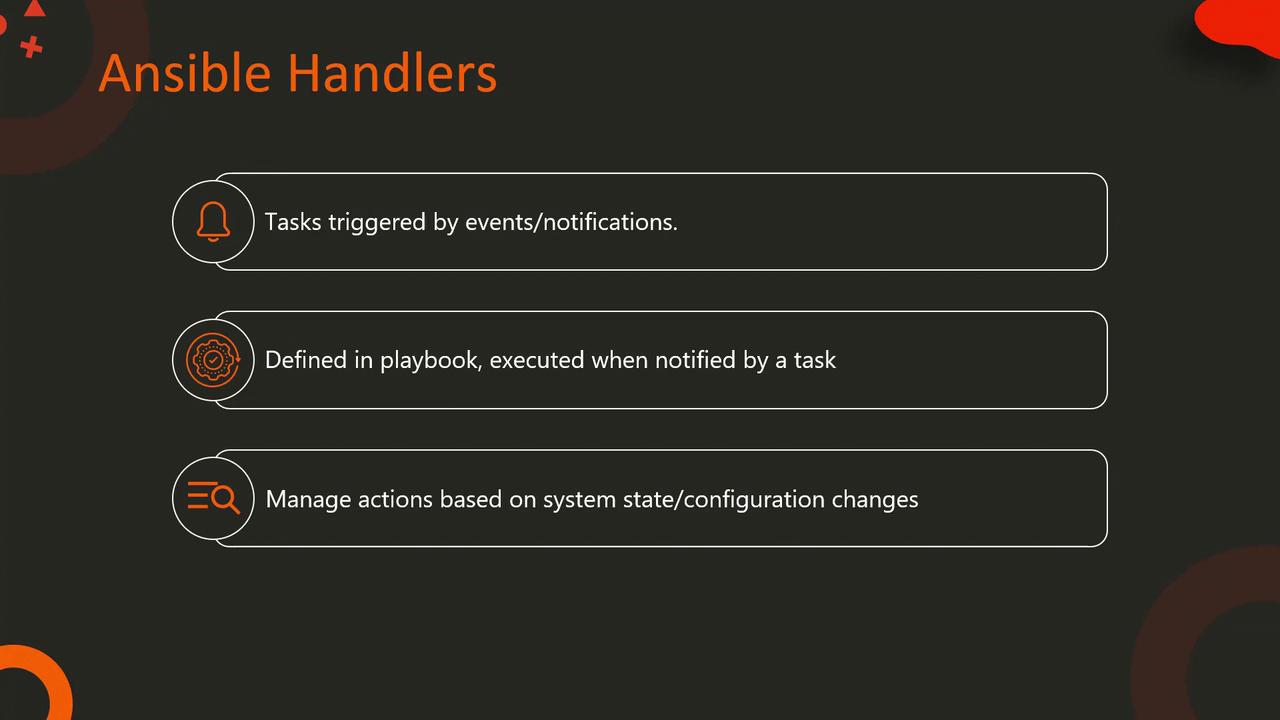 Ansible Handlers

Tasks triggered by events/notifications.

Defined in playbook, executed when notified by a task

Manage actions based on system state/configuration changes